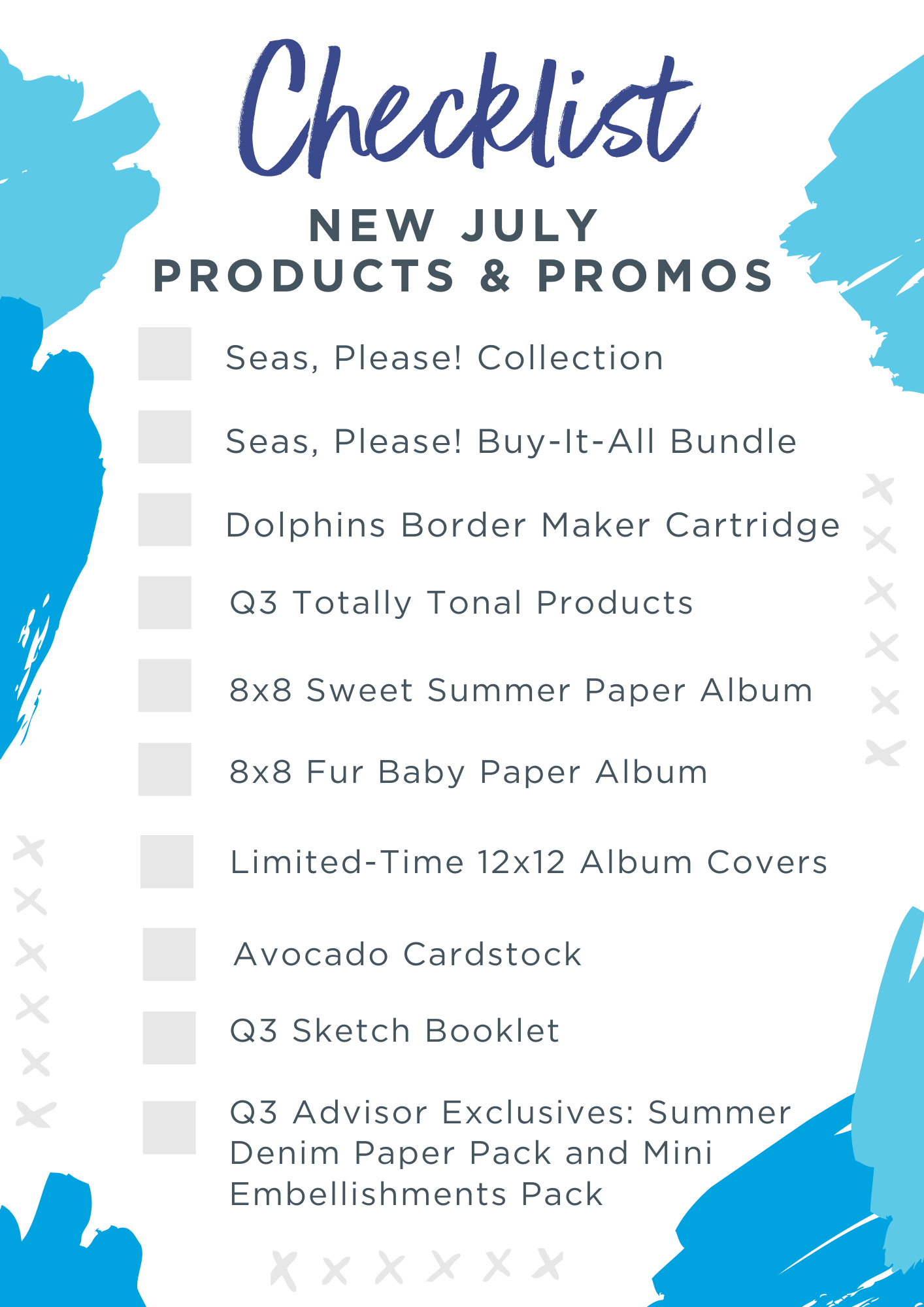 Checklist

NEW JULY
PRODUCTS & PROMOS

Seas, Please! Collection

Seas, Please! Buy-It-All Bundle

Dolphins Border Maker Cartridge

Q3 Totally Tonal Products

8x8 Sweet Summer Paper Album

8x8 Fur Baby Paper Album

Limited-Time 12x12 Album Covers

Avocado Cardstock

Q3 Sketch Booklet

Q3 Advisor Exclusives: Summer Denim Paper Pack and Mini Embellishments Pack